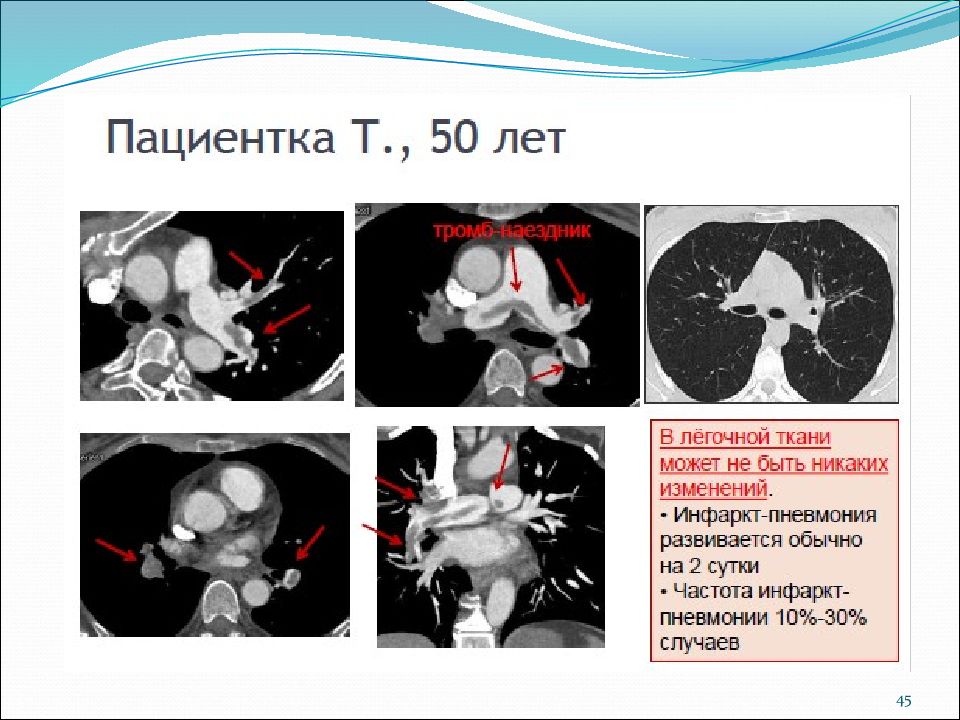 Пациентка Т., 50 лет

тромб-наездник

В лёгочной ткани может не быть никаких изменений.
• Инфаркт-пневмония развивается обычно на 2 сутки
• Частота инфаркт-пневмонии 10%-30% случаев

45